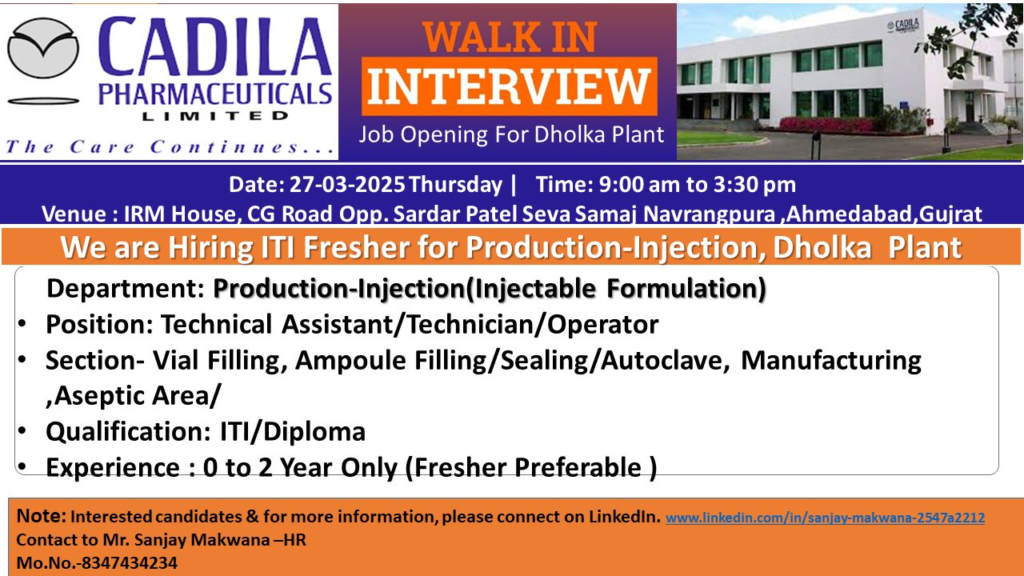 CADILA PHARMACEUTICALS LIMITED
The Care Continues...

WALK IN
INTERVIEW
Job Opening For Dholka Plant

CADILA

Date: 27-03-2025 Thursday | Time: 9:00 am to 3:30 pm
Venue : IRM House, CG Road Opp. Sardar Patel Seva Samaj Navrangpura ,Ahmedabad,Gujrat

We are Hiring ITI Fresher for Production-Injection, Dholka Plant

Department: Production-Injection(Injectable Formulation)
• Position: Technical Assistant/Technician/Operator
• Section- Vial Filling, Ampoule Filling/Sealing/Autoclave, Manufacturing ,Aseptic Area/
• Qualification: ITI/Diploma
• Experience : 0 to 2 Year Only (Fresher Preferable )

Note: Interested candidates & for more information, please connect on LinkedIn. www.linkedin.com/in/sanjay-makwana-2547a2212
Contact to Mr. Sanjay Makwana –HR
Mo.No.-8347434234